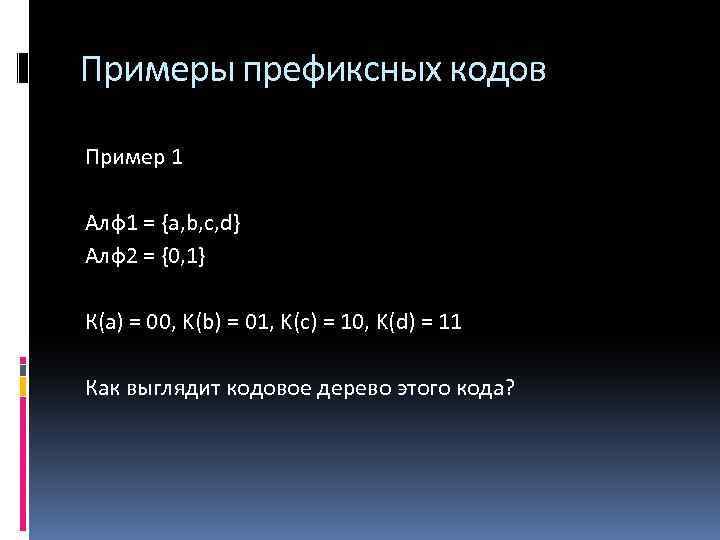 Примеры префиксных кодов

Пример 1

Алф1 = {a,b,c,d}
Алф2 = {0,1}

K(a) = 00, K(b) = 01, K(c) = 10, K(d) = 11

Как выглядит кодовое дерево этого кода?